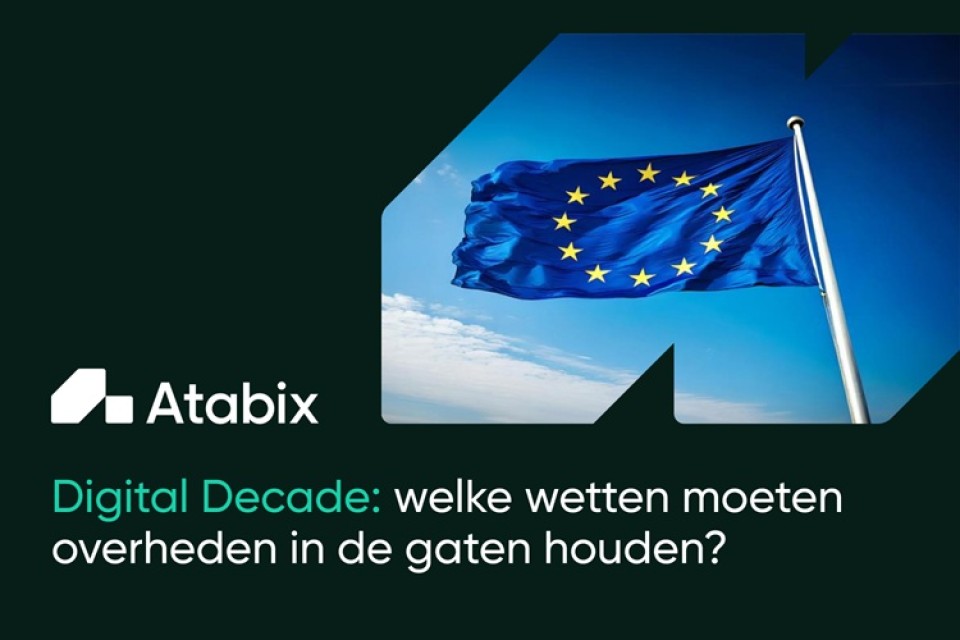 Atabix

Digital Decade: welke wetten moeten overheden in de gaten houden?